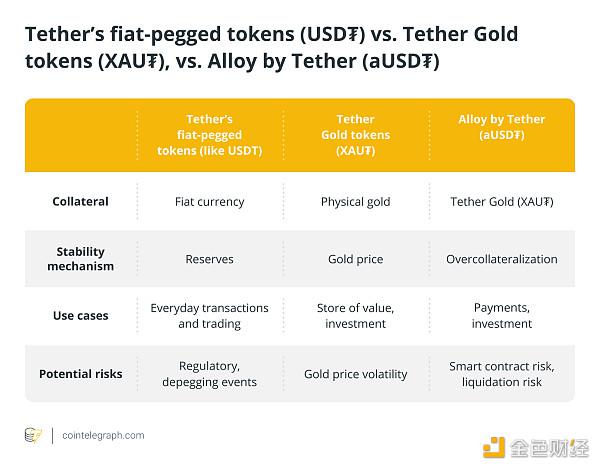 Tether's fiat-pegged tokens (USD₮) vs. Tether Gold tokens (XAU₮), vs. Alloy by Tether (aUSD₮)

| | Tether's fiat-pegged tokens (like USDT) | Tether Gold tokens (XAU₮) | Alloy by Tether (aUSD₮) |
|---|---|---|---|
| Collateral | Fiat currency | Physical gold | Tether Gold (XAU₮) |
| Stability mechanism | Reserves | Gold price | Overcollateralization |
| Use cases | Everyday transactions and trading | Store of value, investment | Payments, investment |
| Potential risks | Regulatory, depegging events | Gold price volatility | Smart contract risk, liquidation risk |

cointelegraph.com

金色财经